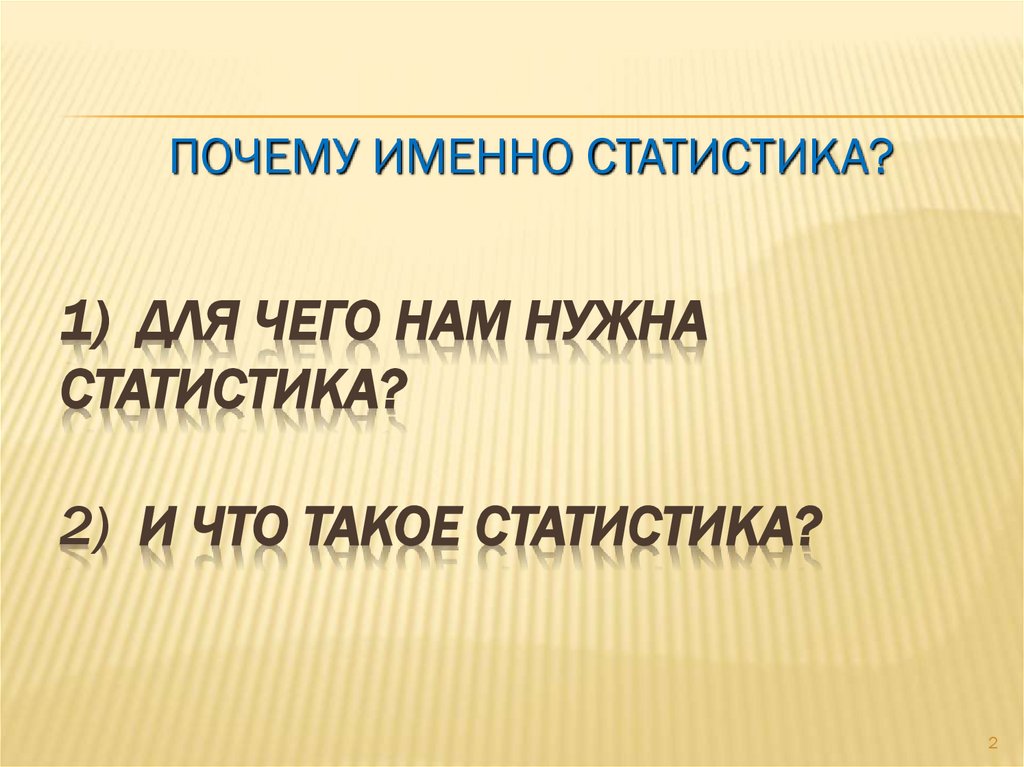 ПОЧЕМУ ИМЕННО СТАТИСТИКА?

1) ДЛЯ ЧЕГО НАМ НУЖНА СТАТИСТИКА?

2) И ЧТО ТАКОЕ СТАТИСТИКА?

2